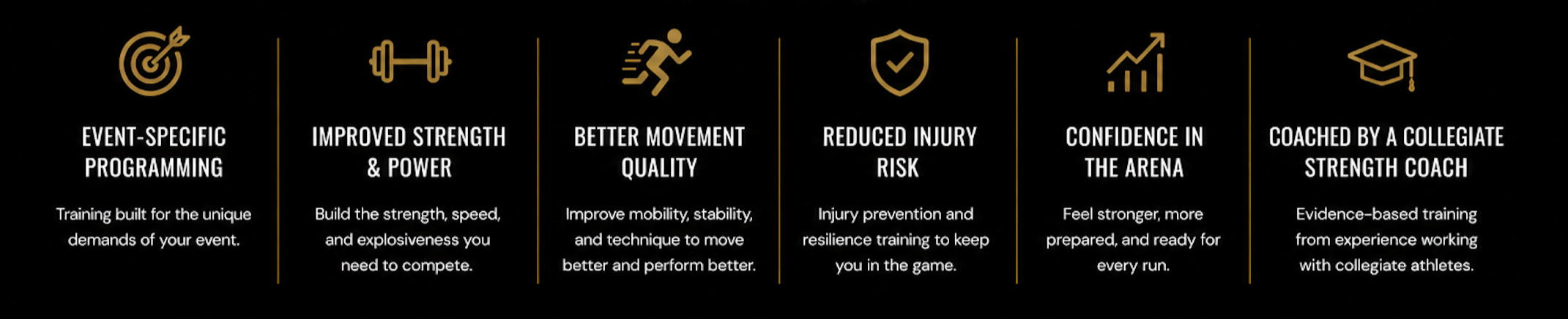 EVENT-SPECIFIC PROGRAMMING

Training built for the unique demands of your event.

IMPROVED STRENGTH & POWER

Build the strength, speed, and explosiveness you need to compete.

BETTER MOVEMENT QUALITY

Improve mobility, stability, and technique to move better and perform better.

REDUCED INJURY RISK

Injury prevention and resilience training to keep you in the game.

CONFIDENCE IN THE ARENA

Feel stronger, more prepared, and ready for every run.

COACHED BY A COLLEGIATE STRENGTH COACH

Evidence-based training from experience working with collegiate athletes.